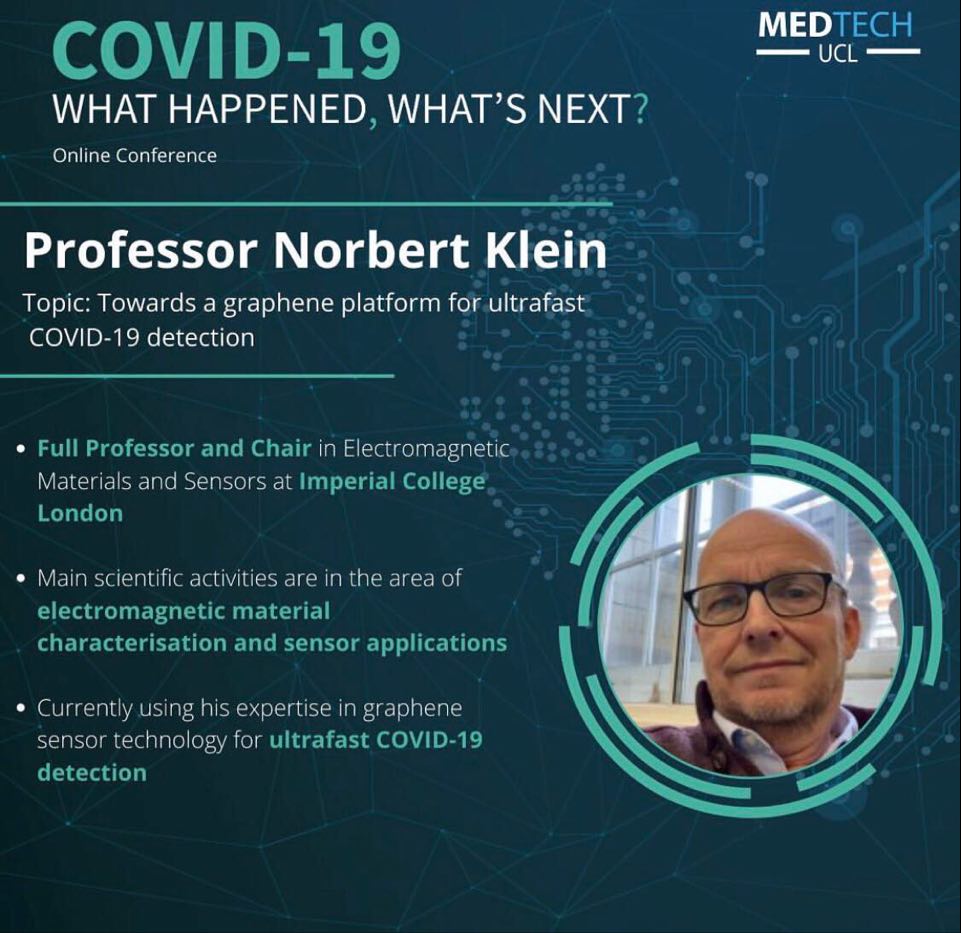 COVID-19
WHAT HAPPENED, WHAT'S NEXT?
Online Conference

MEDTECH
UCL

Professor Norbert Klein
Topic: Towards a graphene platform for ultrafast COVID-19 detection

• Full Professor and Chair in Electromagnetic Materials and Sensors at Imperial College London

• Main scientific activities are in the area of electromagnetic material characterisation and sensor applications

• Currently using his expertise in graphene sensor technology for ultrafast COVID-19 detection